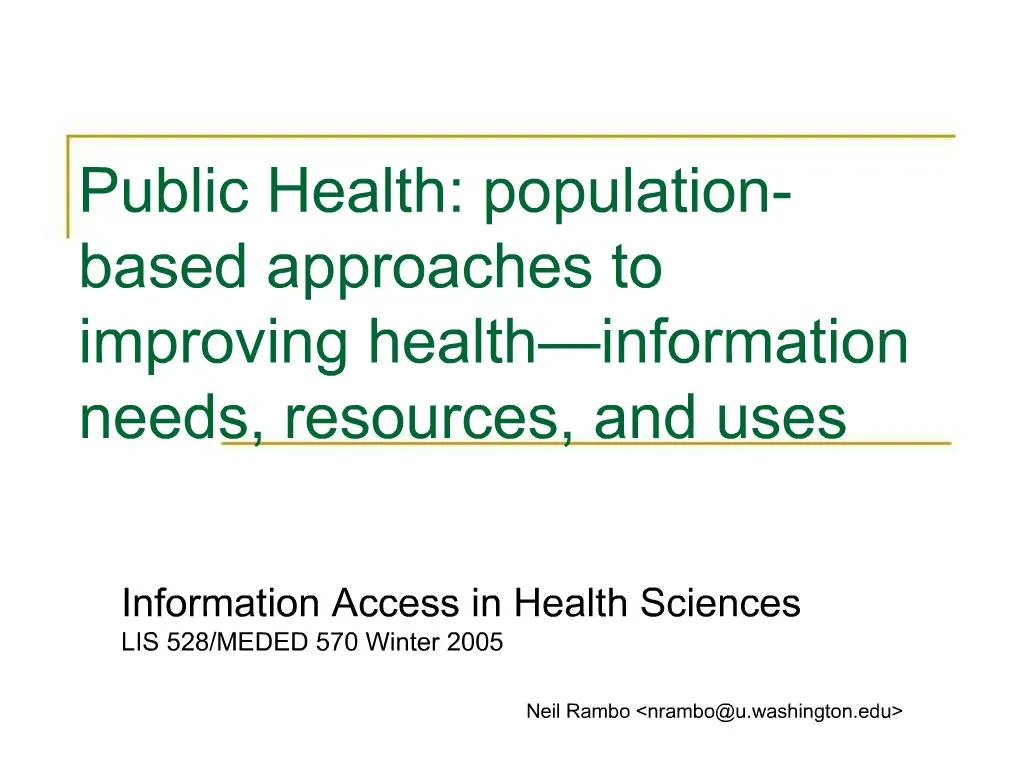 Public Health: population-based approaches to improving health—information needs, resources, and uses

Information Access in Health Sciences
LIS 528/MEDED 570 Winter 2005

Neil Rambo <nrambo@u.washington.edu>